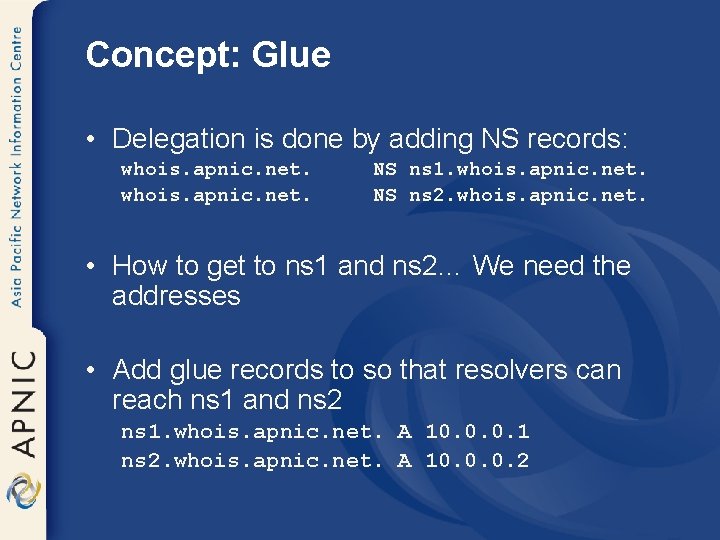 Asia Pacific Network Information Centre

APNIC

Concept: Glue

• Delegation is done by adding NS records:
whois.apnic.net. NS ns1.whois.apnic.net.
whois.apnic.net. NS ns2.whois.apnic.net.

• How to get to ns1 and ns2... We need the addresses

• Add glue records to so that resolvers can reach ns1 and ns2
ns1.whois.apnic.net. A 10.0.0.1
ns2.whois.apnic.net. A 10.0.0.2